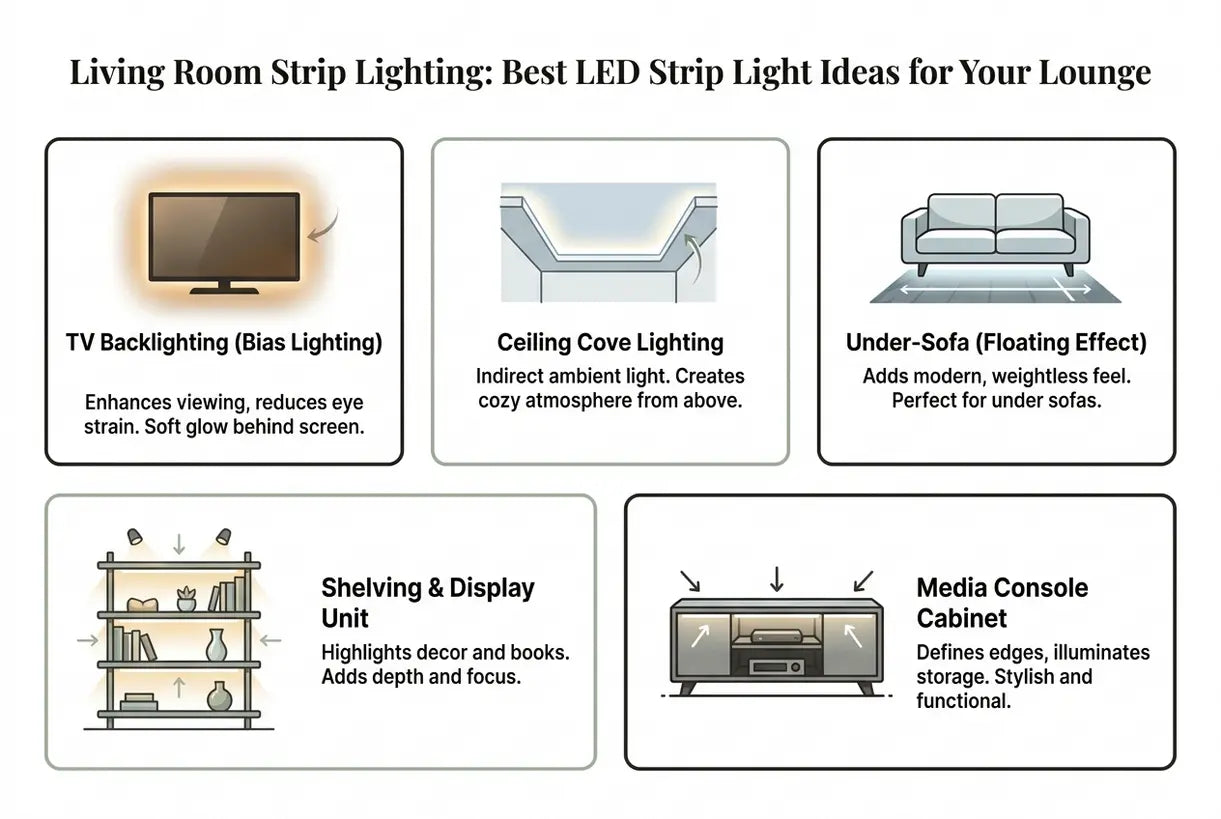 Living Room Strip Lighting: Best LED Strip Light Ideas for Your Lounge

TV Backlighting (Bias Lighting)

Enhances viewing, reduces eye strain. Soft glow behind screen.

Ceiling Cove Lighting

Indirect ambient light. Creates cozy atmosphere from above.

Under-Sofa (Floating Effect)

Adds modern, weightless feel. Perfect for under sofas.

Shelving & Display Unit

Highlights decor and books. Adds depth and focus.

Media Console Cabinet

Defines edges, illuminates storage. Stylish and functional.